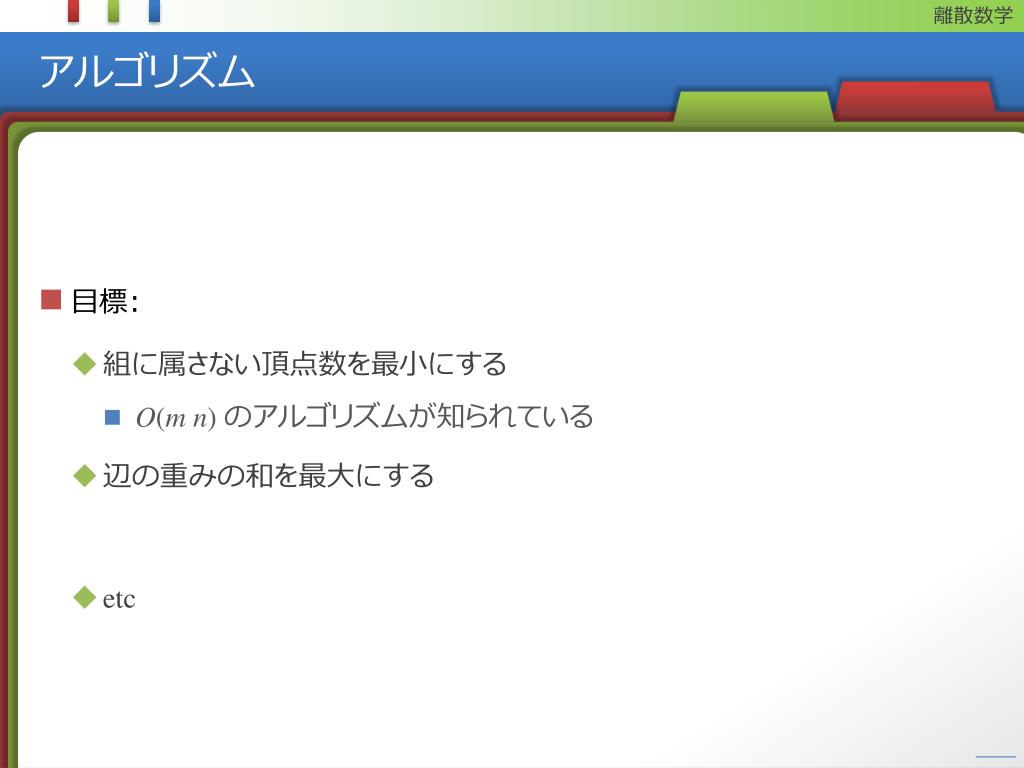 離散数学

アルゴリズム

目標:

組に属さない頂点数を最小にする

$O(m\ n)$ のアルゴリズムが知られている

辺の重みの和を最大にする

etc